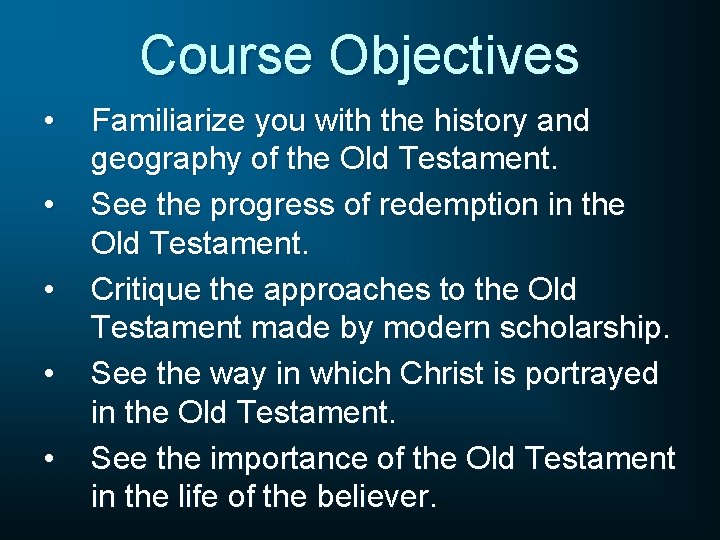 Course Objectives

• Familiarize you with the history and geography of the Old Testament.
• See the progress of redemption in the Old Testament.
• Critique the approaches to the Old Testament made by modern scholarship.
• See the way in which Christ is portrayed in the Old Testament.
• See the importance of the Old Testament in the life of the believer.